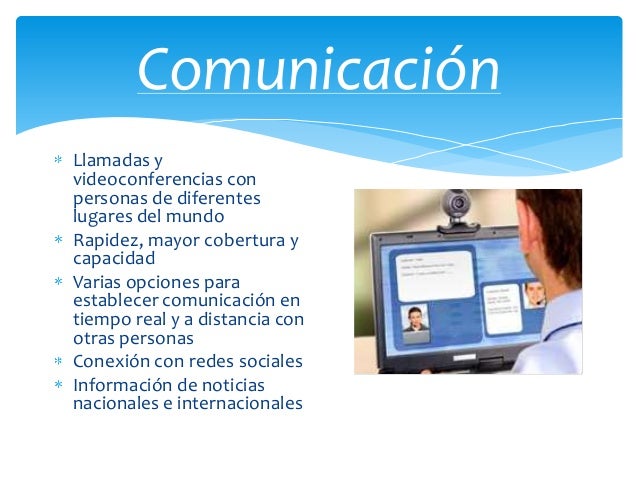 Comunicación

* Llamadas y videoconferencias con personas de diferentes lugares del mundo
* Rapidez, mayor cobertura y capacidad
* Varias opciones para establecer comunicación en tiempo real y a distancia con otras personas
* Conexión con redes sociales
* Información de noticias nacionales e internacionales